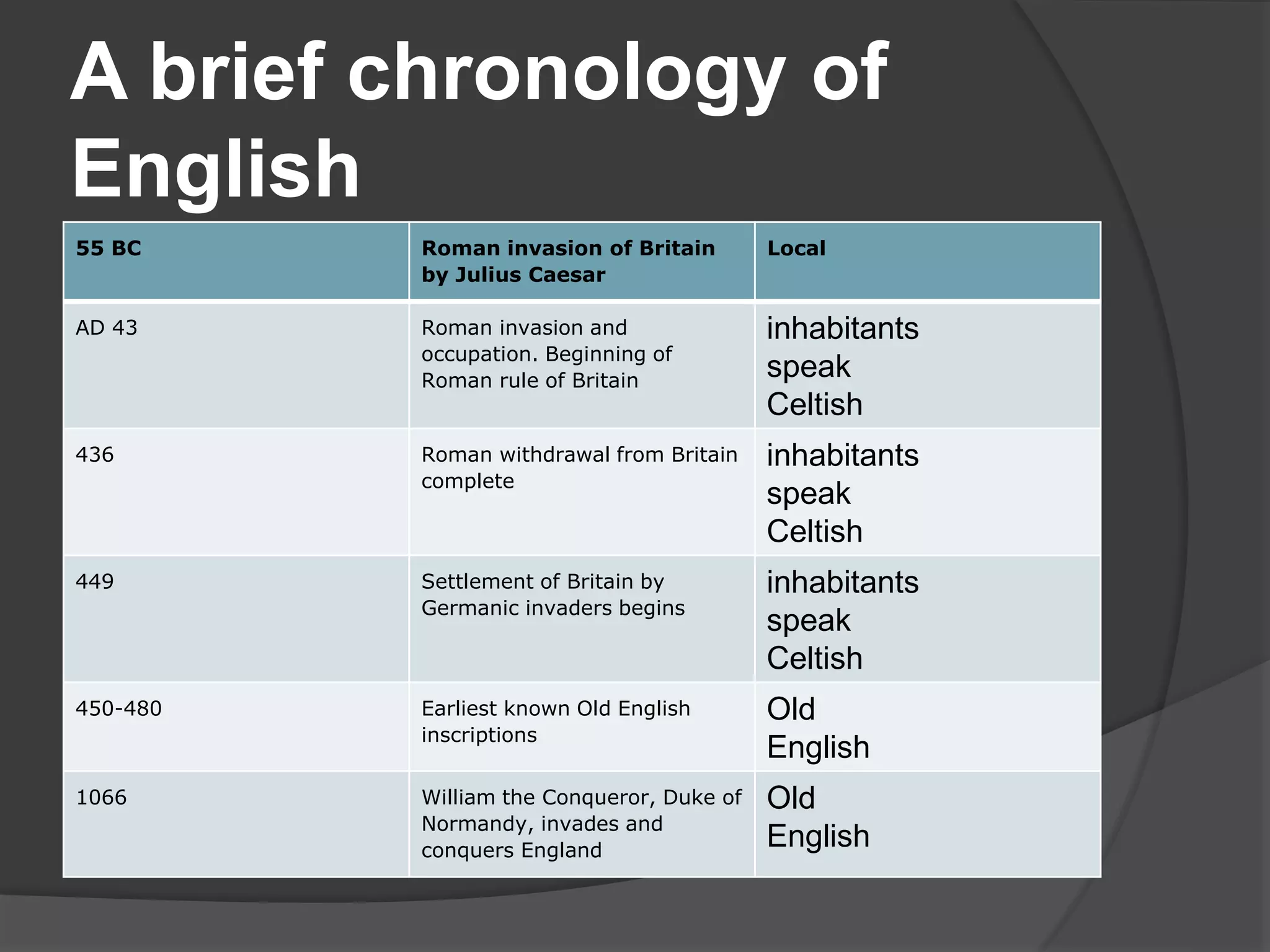 A brief chronology of English

| 55 BC | Roman invasion of Britain by Julius Caesar | Local |
|---|---|---|
| AD 43 | Roman invasion and occupation. Beginning of Roman rule of Britain | inhabitants speak Celtish |
| 436 | Roman withdrawal from Britain complete | inhabitants speak Celtish |
| 449 | Settlement of Britain by Germanic invaders begins | inhabitants speak Celtish |
| 450-480 | Earliest known Old English inscriptions | Old English |
| 1066 | William the Conqueror, Duke of Normandy, invades and conquers England | Old English |